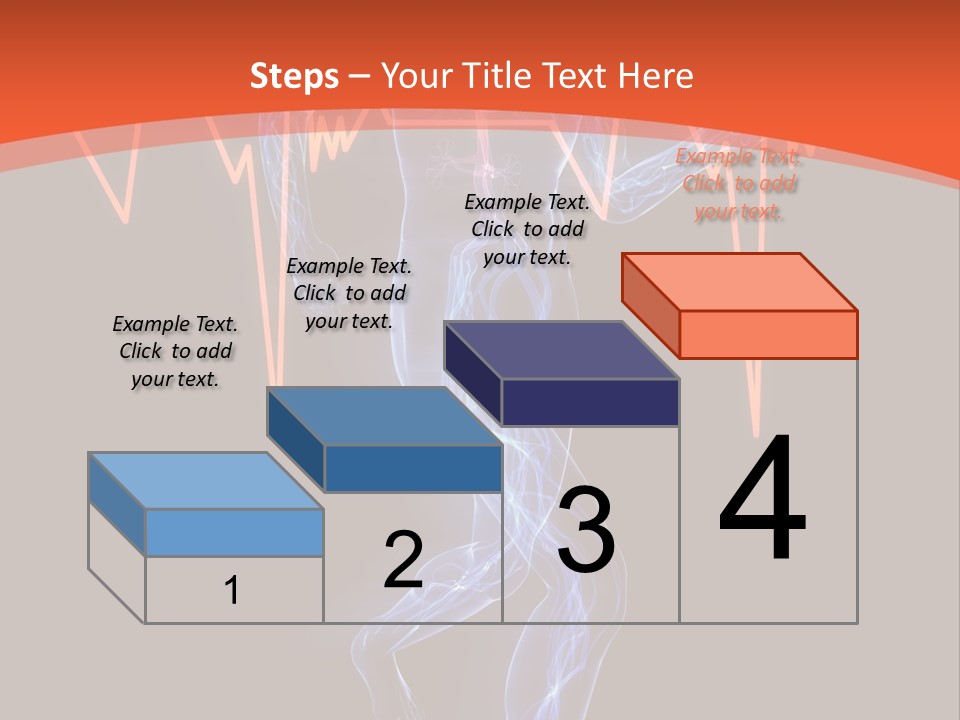 Steps – Your Title Text Here

Example Text. Click to add your text.

Example Text. Click to add your text.

Example Text. Click to add your text.

Example Text. Click to add your text.

1

2

3

4